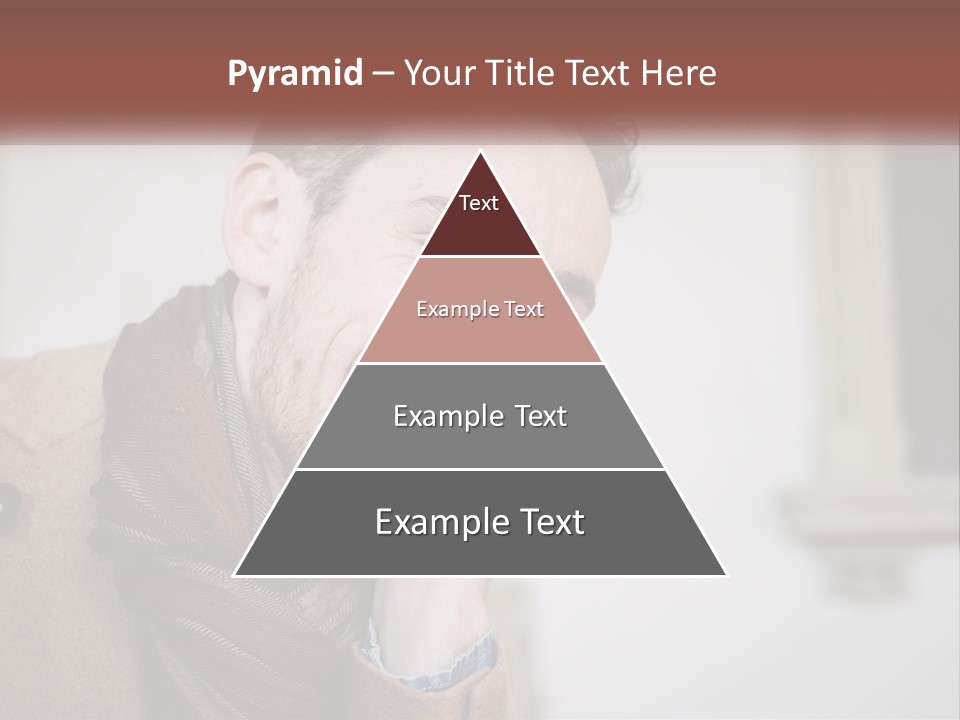 Pyramid – Your Title Text Here

Text

Example Text

Example Text

Example Text